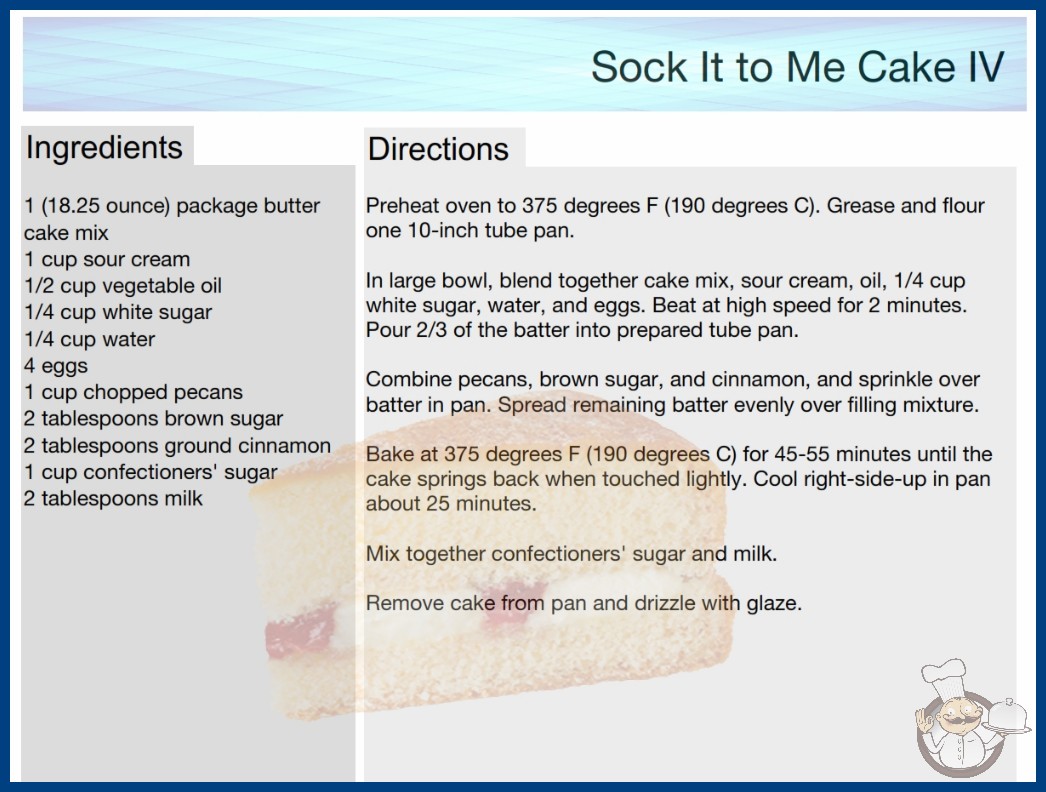 Sock It to Me Cake IV

Ingredients

1 (18.25 ounce) package butter cake mix
1 cup sour cream
1/2 cup vegetable oil
1/4 cup white sugar
1/4 cup water
4 eggs
1 cup chopped pecans
2 tablespoons brown sugar
2 tablespoons ground cinnamon
1 cup confectioners' sugar
2 tablespoons milk

Directions

Preheat oven to 375 degrees F (190 degrees C). Grease and flour one 10-inch tube pan.

In large bowl, blend together cake mix, sour cream, oil, 1/4 cup white sugar, water, and eggs. Beat at high speed for 2 minutes. Pour 2/3 of the batter into prepared tube pan.

Combine pecans, brown sugar, and cinnamon, and sprinkle over batter in pan. Spread remaining batter evenly over filling mixture.

Bake at 375 degrees F (190 degrees C) for 45-55 minutes until the cake springs back when touched lightly. Cool right-side-up in pan about 25 minutes.

Mix together confectioners' sugar and milk.

Remove cake from pan and drizzle with glaze.